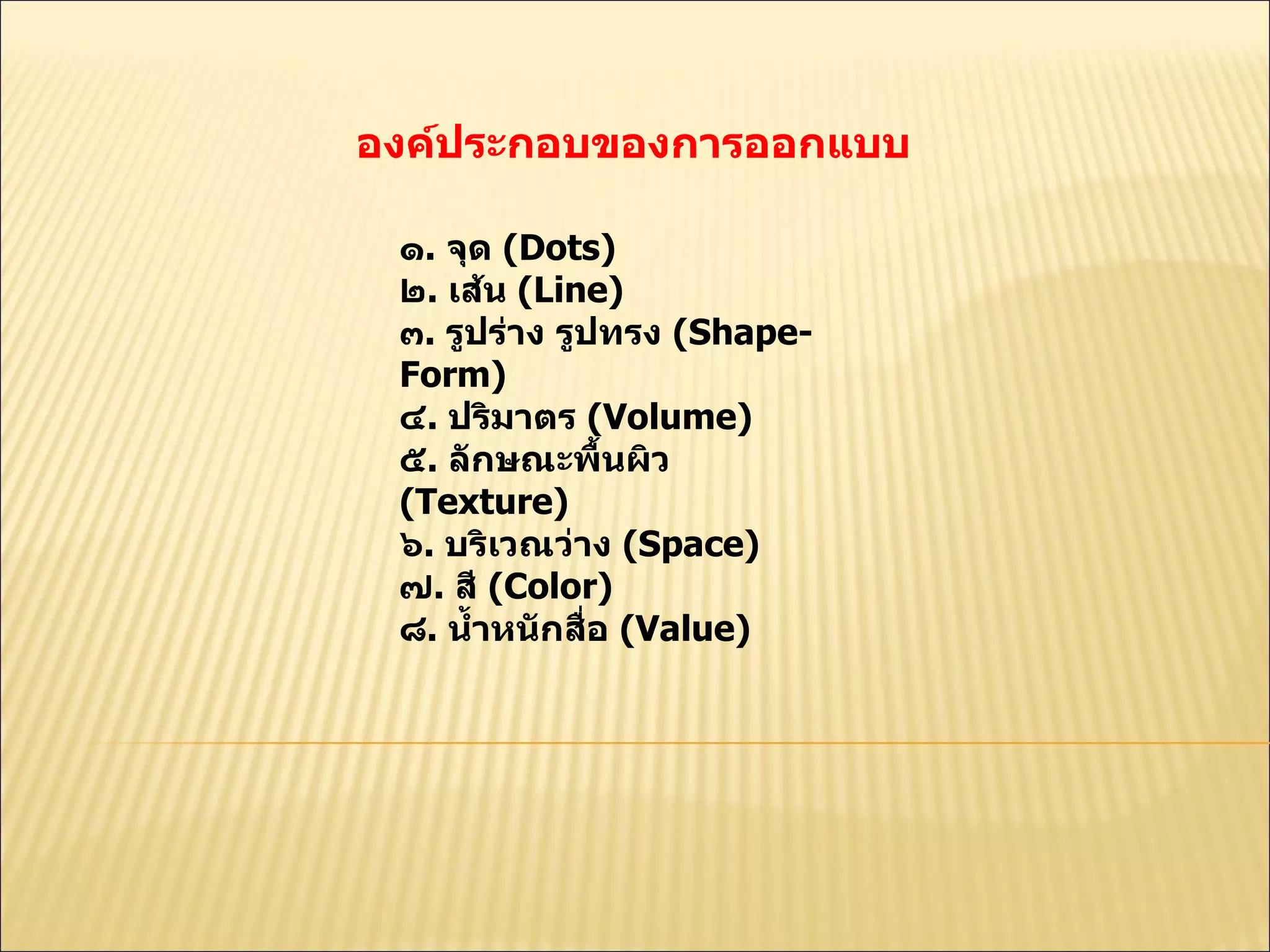 องค์ประกอบของการออกแบบ

๑. จุด (Dots)
๒. เส้น (Line)
๓. รูปร่าง รูปทรง (Shape-Form)
๔. ปริมาตร (Volume)
๕. ลักษณะพื้นผิว (Texture)
๖. บริเวณว่าง (Space)
๗. สี (Color)
๘. น้ำหนักสื่อ (Value)